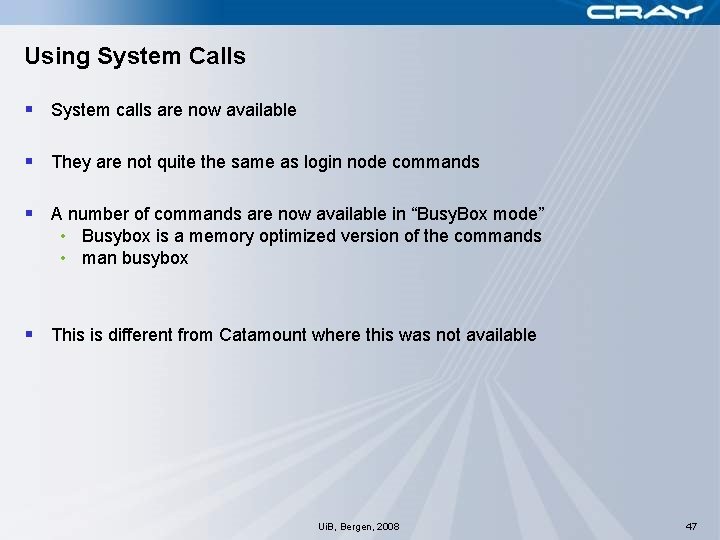 CRAY

Using System Calls

▪ System calls are now available

▪ They are not quite the same as login node commands

▪ A number of commands are now available in “BusyBox mode”
• Busybox is a memory optimized version of the commands
• man busybox

▪ This is different from Catamount where this was not available

UiB, Bergen, 2008

47